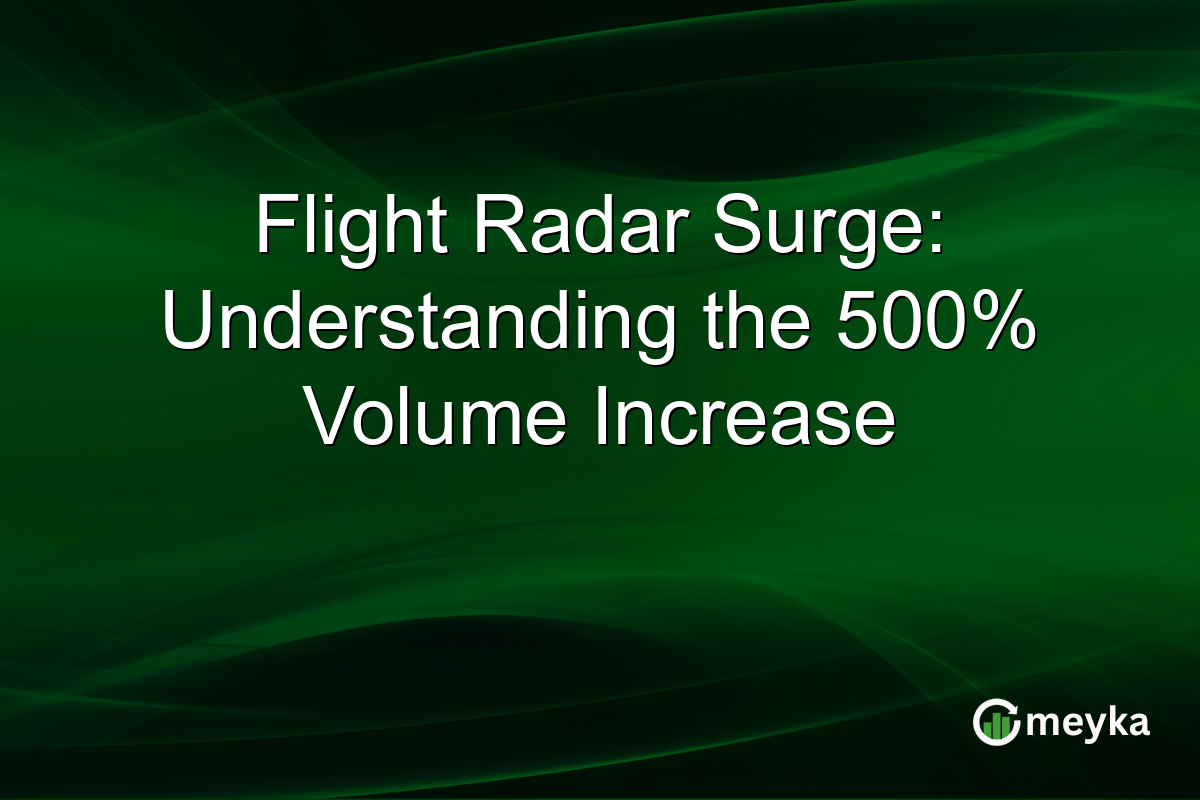 Flight Radar Surge: Understanding the 500% Volume Increase

meyka